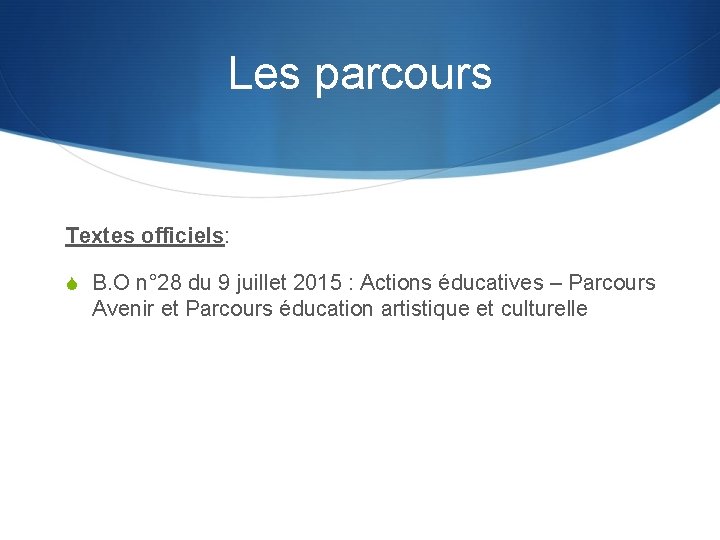 Les parcours

Textes officiels:

B.O n°28 du 9 juillet 2015 : Actions éducatives – Parcours Avenir et Parcours éducation artistique et culturelle